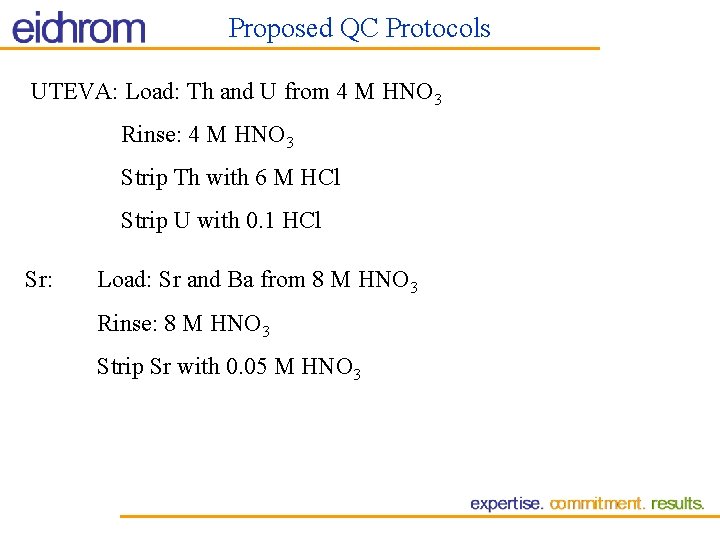 eichrom

Proposed QC Protocols

UTEVA: Load: Th and U from 4 M $HNO_3$

Rinse: 4 M $HNO_3$

Strip Th with 6 M HCl

Strip U with 0.1 HCl

Sr: Load: Sr and Ba from 8 M $HNO_3$

Rinse: 8 M $HNO_3$

Strip Sr with 0.05 M $HNO_3$

expertise. commitment. results.